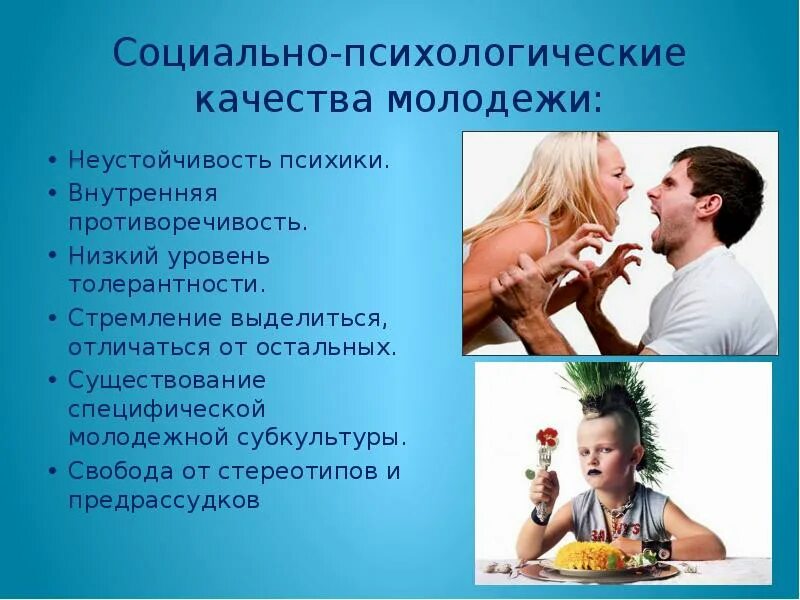 Социально-психологические качества молодежи:

• Неустойчивость психики.
• Внутренняя противоречивость.
• Низкий уровень толерантности.
• Стремление выделиться, отличаться от остальных.
• Существование специфической молодежной субкультуры.
• Свобода от стереотипов и предрассудков